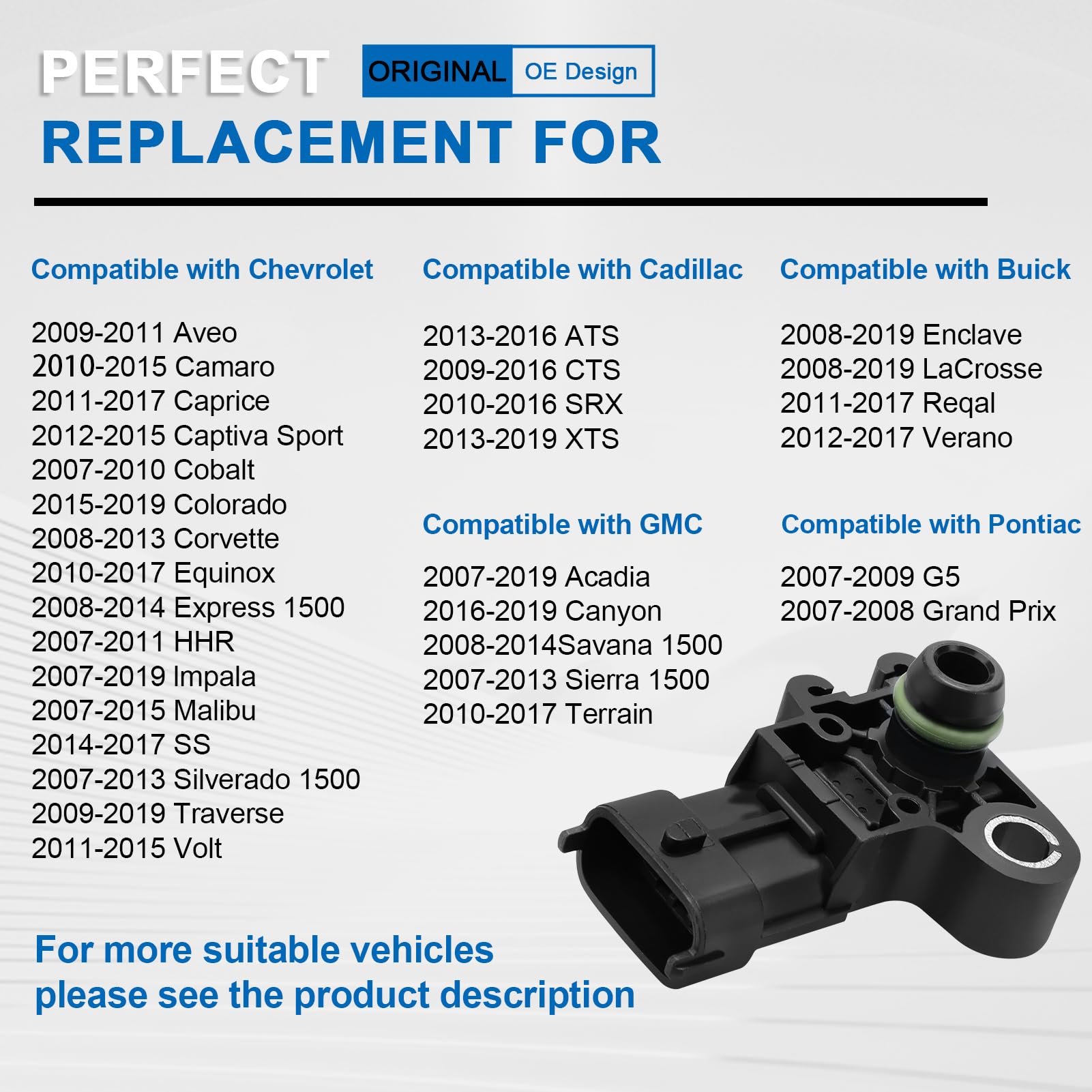 PERFECT ORIGINAL OE Design

REPLACEMENT FOR

Compatible with Chevrolet

2009-2011 Aveo
2010-2015 Camaro
2011-2017 Caprice
2012-2015 Captiva Sport
2007-2010 Cobalt
2015-2019 Colorado
2008-2013 Corvette
2010-2017 Equinox
2008-2014 Express 1500
2007-2011 HHR
2007-2019 Impala
2007-2015 Malibu
2014-2017 SS
2007-2013 Silverado 1500
2009-2019 Traverse
2011-2015 Volt

Compatible with Cadillac

2013-2016 ATS
2009-2016 CTS
2010-2016 SRX
2013-2019 XTS

Compatible with GMC

2007-2019 Acadia
2016-2019 Canyon
2008-2014Savana 1500
2007-2013 Sierra 1500
2010-2017 Terrain

Compatible with Buick

2008-2019 Enclave
2008-2019 LaCrosse
2011-2017 Reqal
2012-2017 Verano

Compatible with Pontiac

2007-2009 G5
2007-2008 Grand Prix

For more suitable vehicles please see the product description